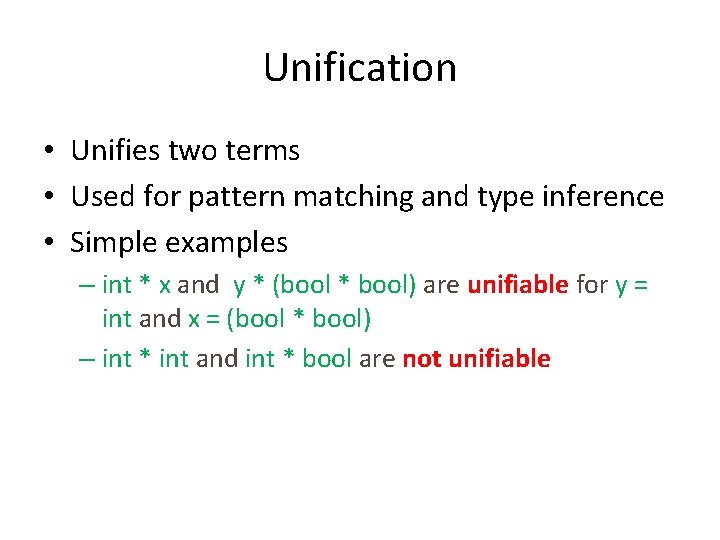 Unification

• Unifies two terms
• Used for pattern matching and type inference
• Simple examples
– int * x and y * (bool * bool) are unifiable for y = int and x = (bool * bool)
– int * int and int * bool are not unifiable